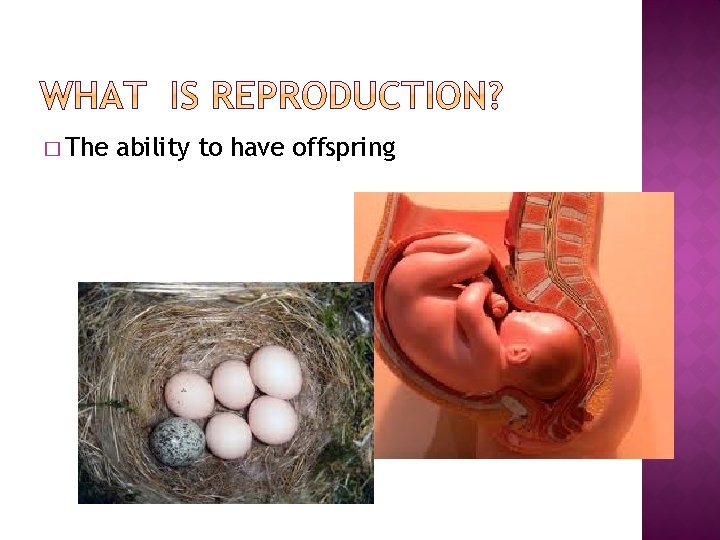 WHAT IS REPRODUCTION?

□ The ability to have offspring